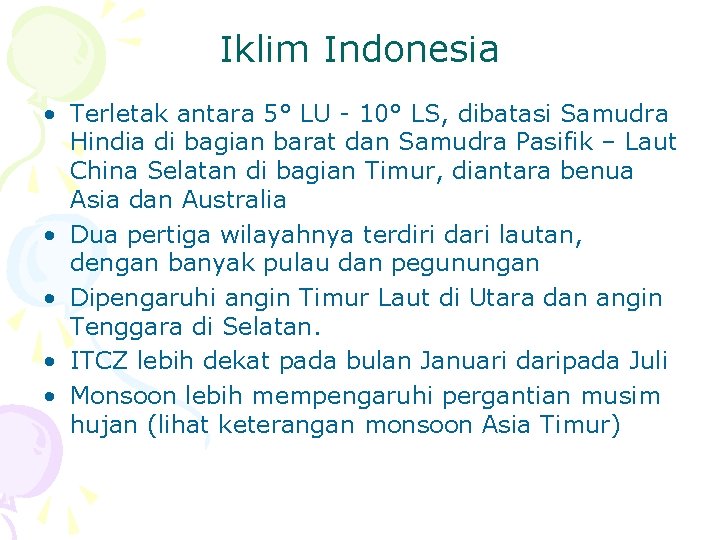 Iklim Indonesia

• Terletak antara 5° LU - 10° LS, dibatasi Samudra Hindia di bagian barat dan Samudra Pasifik – Laut China Selatan di bagian Timur, diantara benua Asia dan Australia
• Dua pertiga wilayahnya terdiri dari lautan, dengan banyak pulau dan pegunungan
• Dipengaruhi angin Timur Laut di Utara dan angin Tenggara di Selatan.
• ITCZ lebih dekat pada bulan Januari daripada Juli
• Monsoon lebih mempengaruhi pergantian musim hujan (lihat keterangan monsoon Asia Timur)